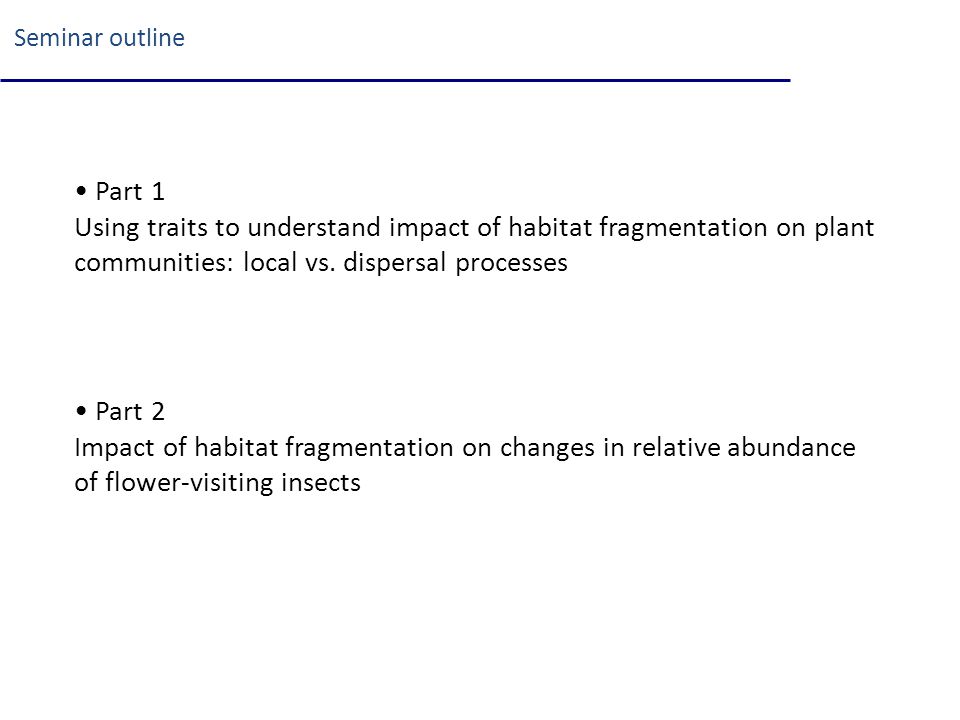 Seminar outline

• Part 1
Using traits to understand impact of habitat fragmentation on plant communities: local vs. dispersal processes

• Part 2
Impact of habitat fragmentation on changes in relative abundance of flower-visiting insects